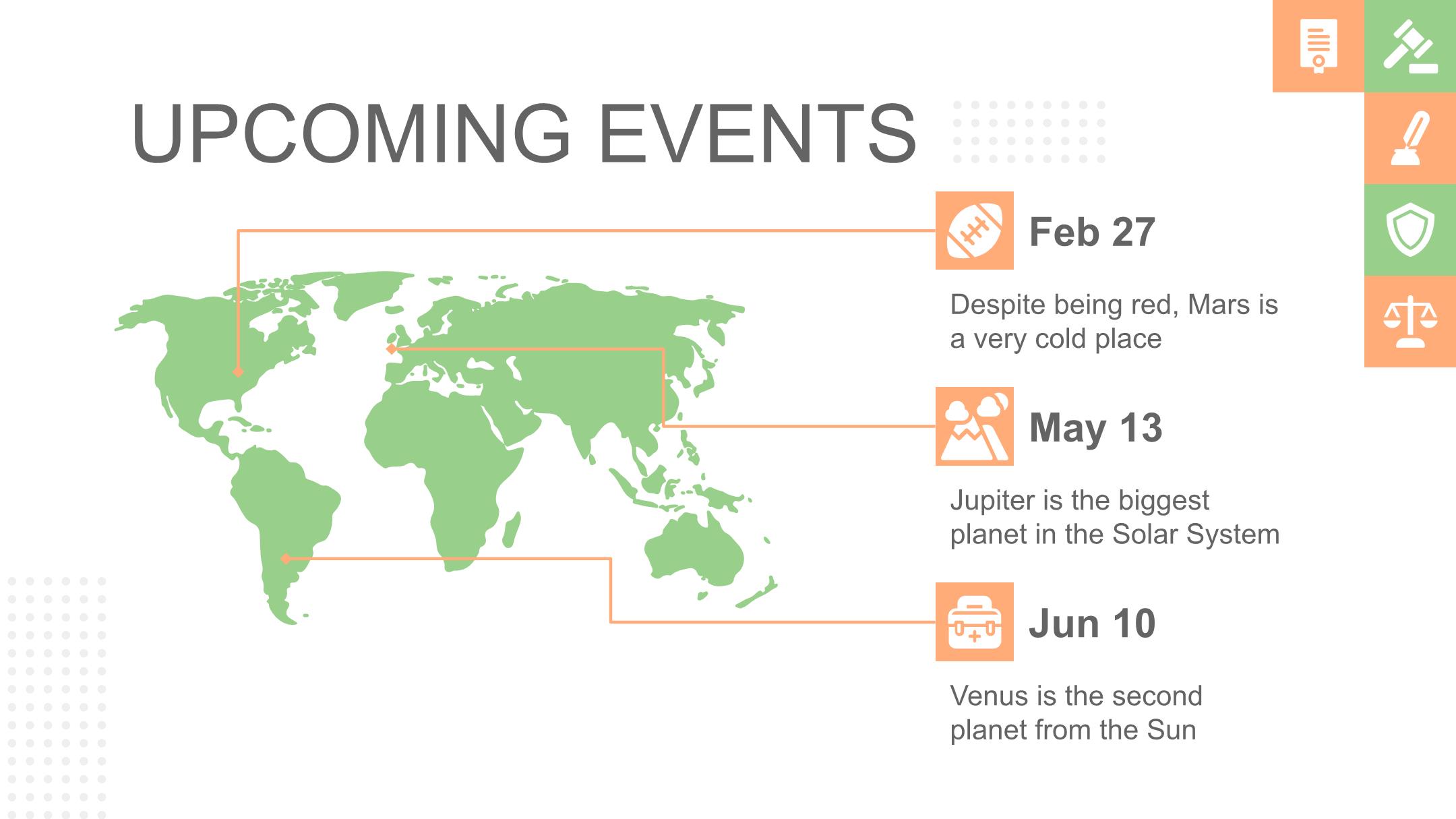 UPCOMING EVENTS

Feb 27

Despite being red, Mars is a very cold place

May 13

Jupiter is the biggest planet in the Solar System

Jun 10

Venus is the second planet from the Sun